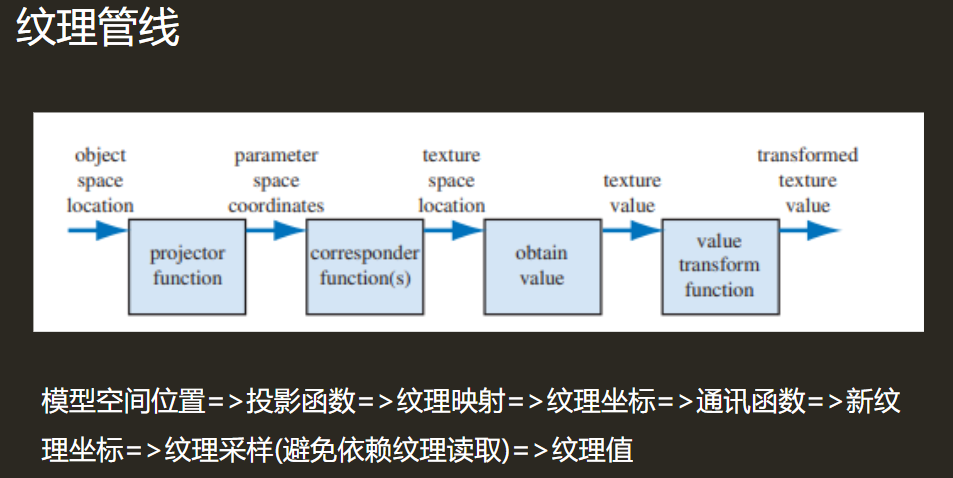 纹理管线

object space location

projector function

parameter space coordinates

corresponder function(s)

texture space location

obtain value

texture value

value transform function

transformed texture value

模型空间位置=>投影函数=>纹理映射=>纹理坐标=>通讯函数=>新纹理坐标=>纹理采样(避免依赖纹理读取)=>纹理值